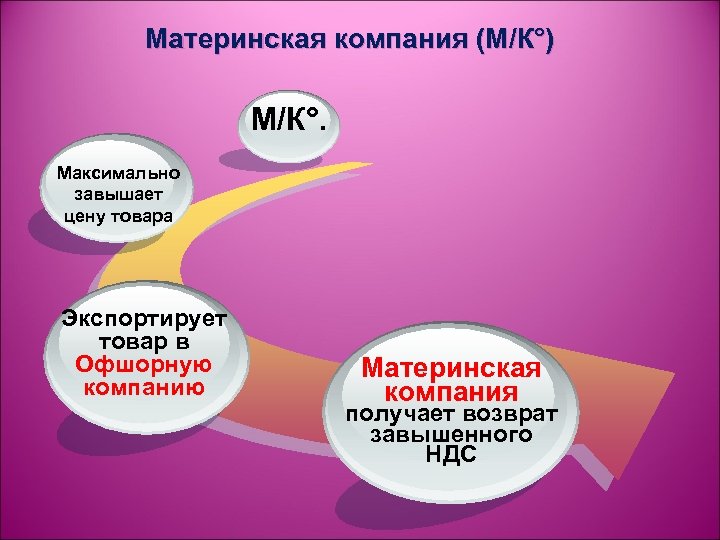 Материнская компания (М/К°)

М/К°.

Максимально завышает цену товара

Экспортирует товар в Офшорную компанию

Материнская компания получает возврат завышенного НДС